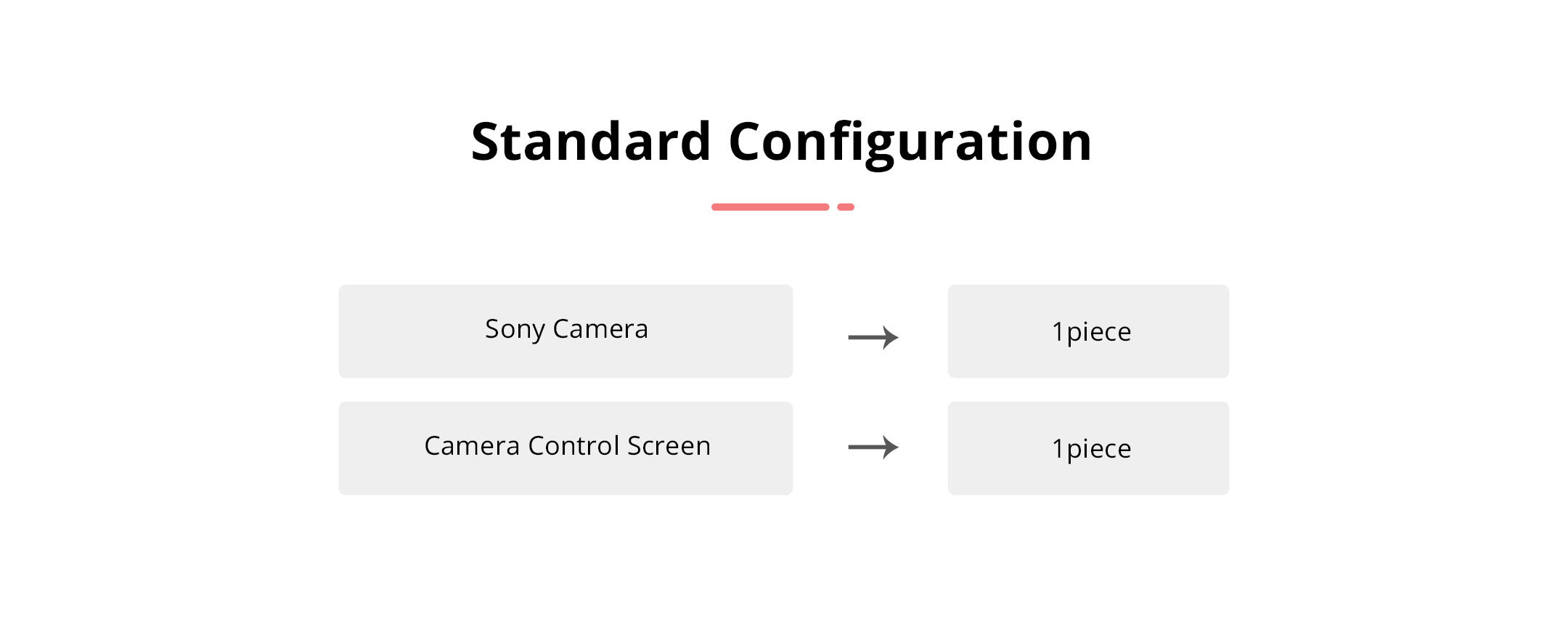 Standard Configuration

Sony Camera → 1piece

Camera Control Screen → 1piece